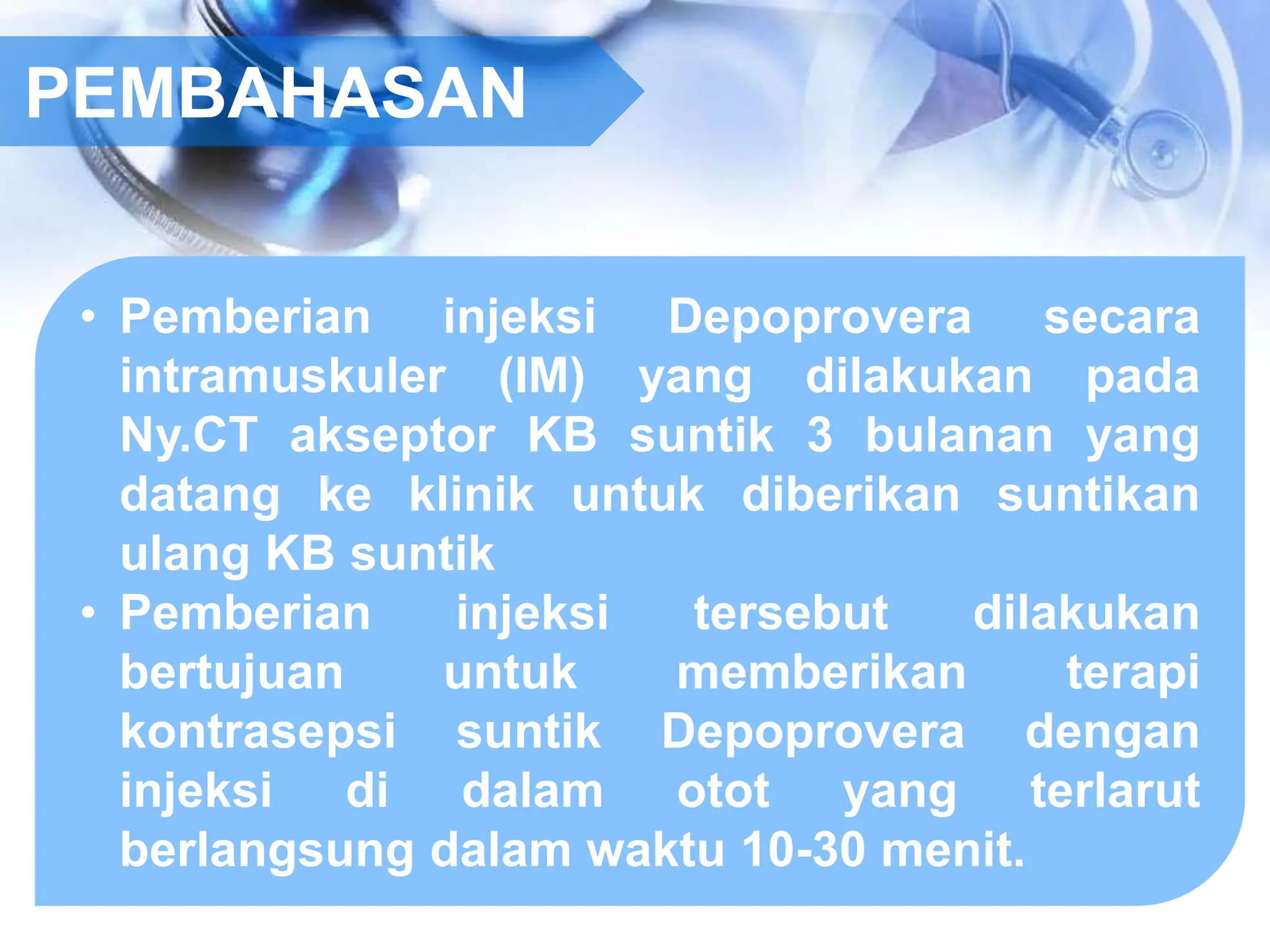 PEMBAHASAN

• Pemberian injeksi Depoprovera secara intramuskuler (IM) yang dilakukan pada Ny.CT akseptor KB suntik 3 bulanan yang datang ke klinik untuk diberikan suntikan ulang KB suntik
• Pemberian injeksi tersebut dilakukan bertujuan untuk memberikan terapi kontrasepsi suntik Depoprovera dengan injeksi di dalam otot yang terlarut berlangsung dalam waktu 10-30 menit.